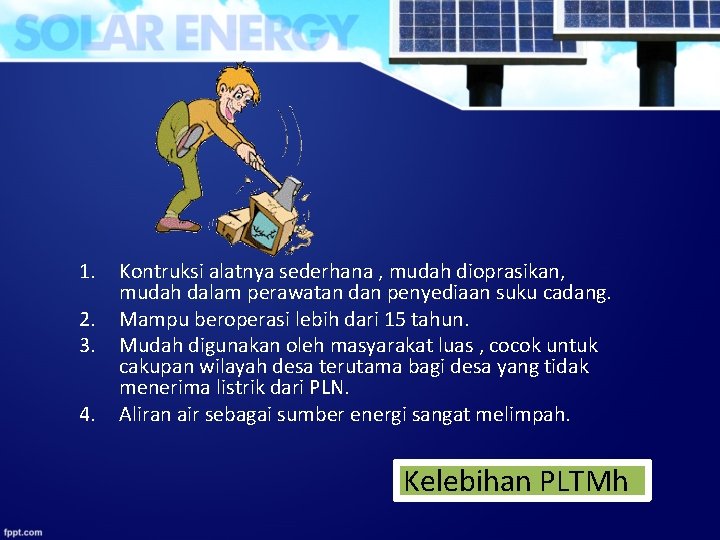 SOLAR ENERGY

1. Kontruksi alatnya sederhana , mudah dioprasikan, mudah dalam perawatan dan penyediaan suku cadang.
2. Mampu beroperasi lebih dari 15 tahun.
3. Mudah digunakan oleh masyarakat luas , cocok untuk cakupan wilayah desa terutama bagi desa yang tidak menerima listrik dari PLN.
4. Aliran air sebagai sumber energi sangat melimpah.

Kelebihan PLTMh

fppt.com